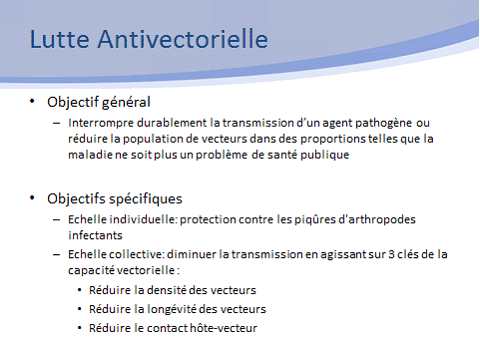 Lutte Antivectorielle

• Objectif général

– Interrompre durablement la transmission d'un agent pathogène ou réduire la population de vecteurs dans des proportions telles que la maladie ne soit plus un problème de santé publique

• Objectifs spécifiques

– Echelle individuelle: protection contre les piqûres d'arthropodes infectants

– Echelle collective: diminuer la transmission en agissant sur 3 clés de la capacité vectorielle :

• Réduire la densité des vecteurs

• Réduire la longévité des vecteurs

• Réduire le contact hôte-vecteur